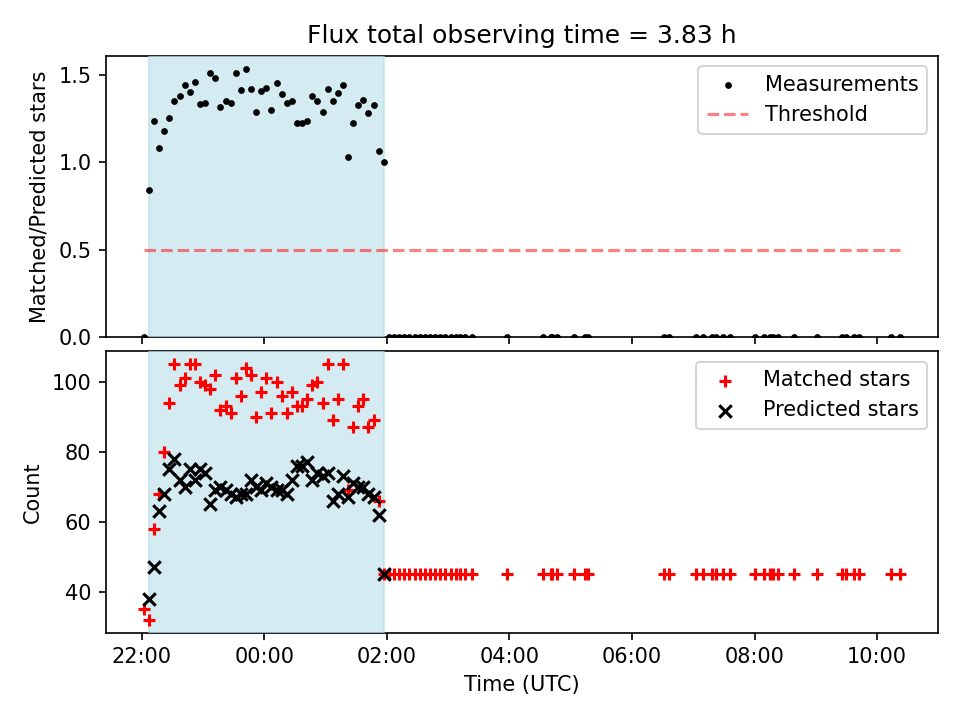 Flux total observing time = 3.83 h

Matched/Predicted stars

1.5
1.0
0.5
0.0

Measurements
Threshold

Count

100
80
60
40

Matched stars
Predicted stars

22:00
00:00
02:00
04:00
06:00
08:00
10:00

Time (UTC)